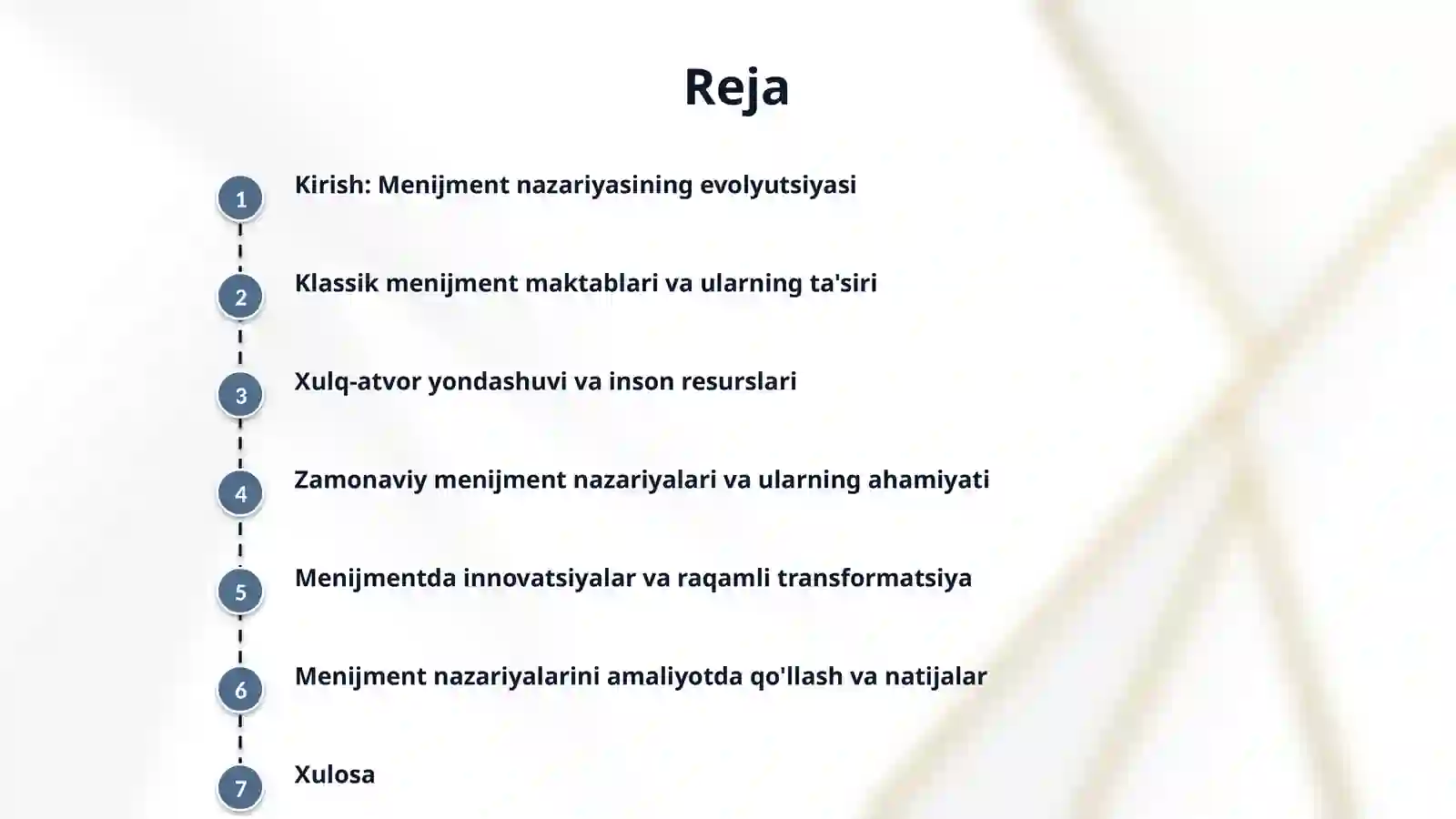 Reja

1 Kirish: Menijment nazariyasining evolyutsiyasi

2 Klassik menijment maktablari va ularning ta'siri

3 Xulq-atvor yondashuvi va inson resurslari

4 Zamonaviy menijment nazariyalari va ularning ahamiyati

5 Menijmentda innovatsiyalar va raqamli transformatsiya

6 Menijment nazariyalarini amaliyotda qo'llash va natijalar

7 Xulosa